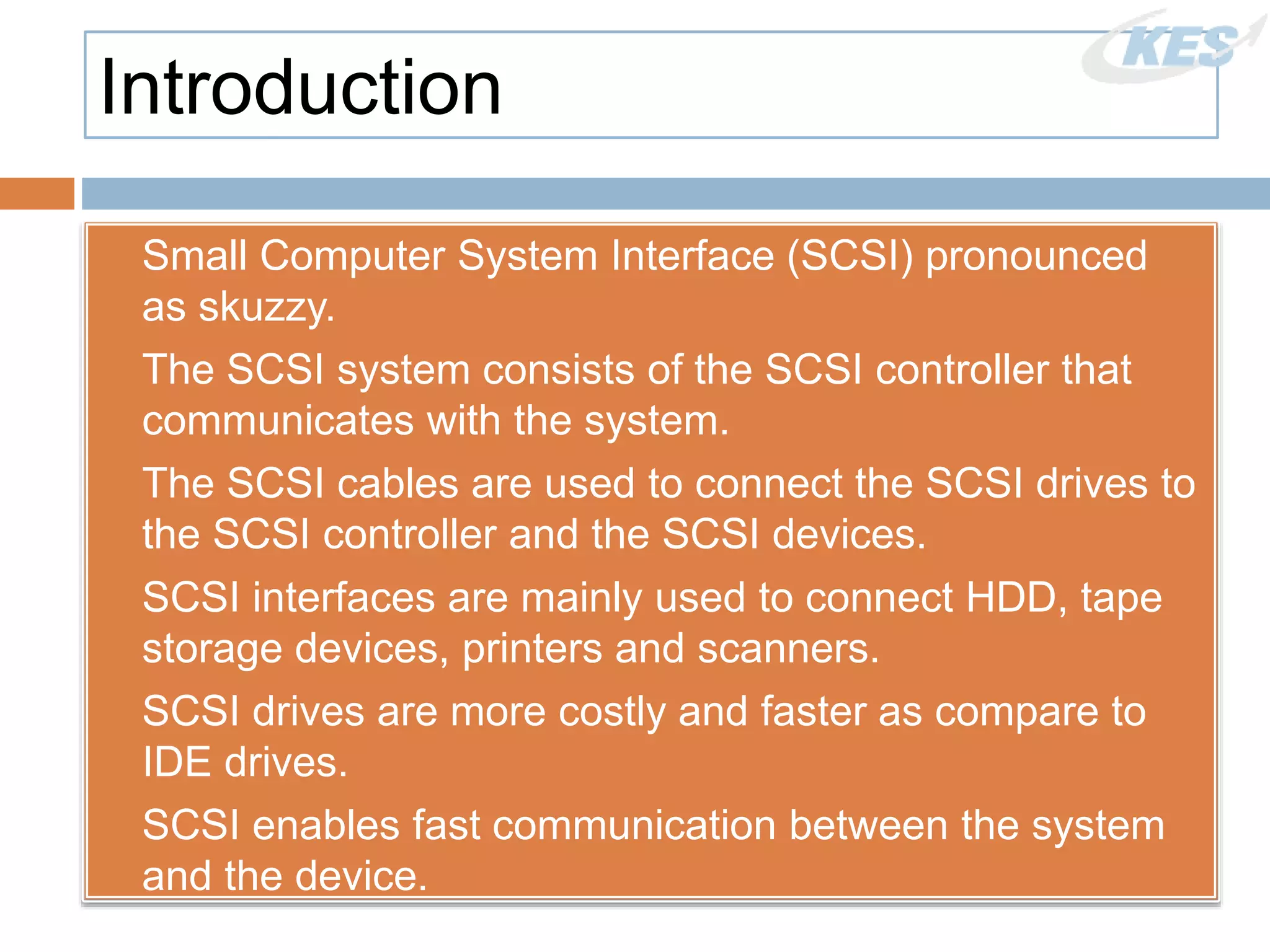 Introduction

KES

Small Computer System Interface (SCSI) pronounced as skuzzy.

The SCSI system consists of the SCSI controller that communicates with the system.

The SCSI cables are used to connect the SCSI drives to the SCSI controller and the SCSI devices.

SCSI interfaces are mainly used to connect HDD, tape storage devices, printers and scanners.

SCSI drives are more costly and faster as compare to IDE drives.

SCSI enables fast communication between the system and the device.